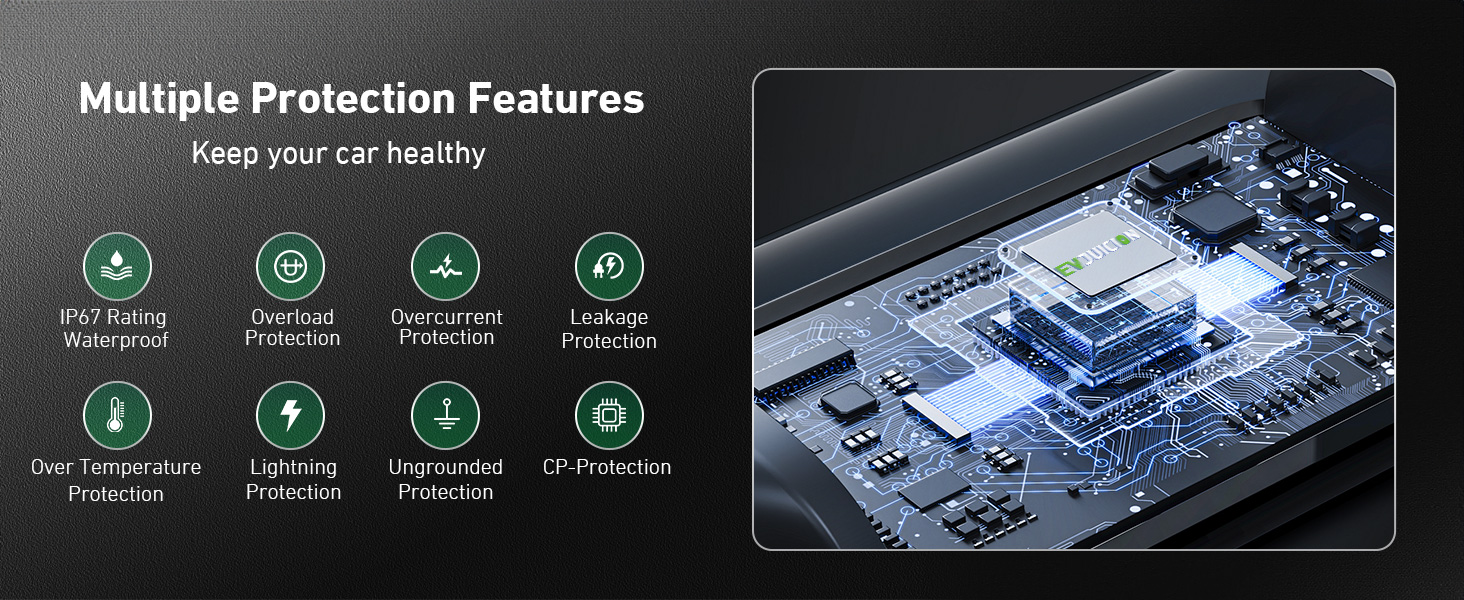 Multiple Protection Features

Keep your car healthy

IP67 Rating Waterproof

Overload Protection

Overcurrent Protection

Leakage Protection

Over Temperature Protection

Lightning Protection

Ungrounded Protection

CP-Protection

EVDUCION